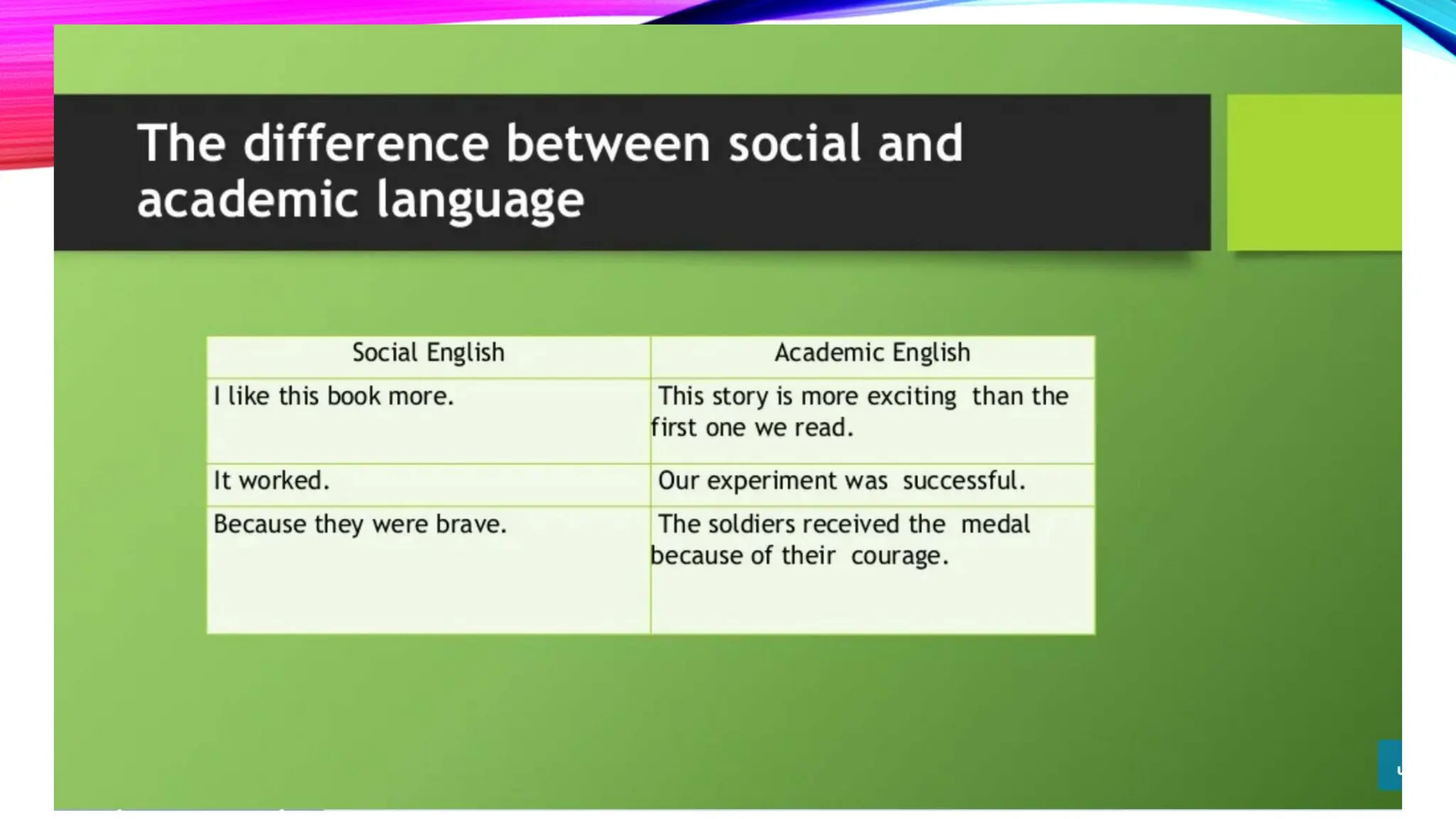 The difference between social and academic language

| Social English | Academic English |
|---|---|
| I like this book more. | This story is more exciting than the first one we read. |
| It worked. | Our experiment was successful. |
| Because they were brave. | The soldiers received the medal because of their courage. |